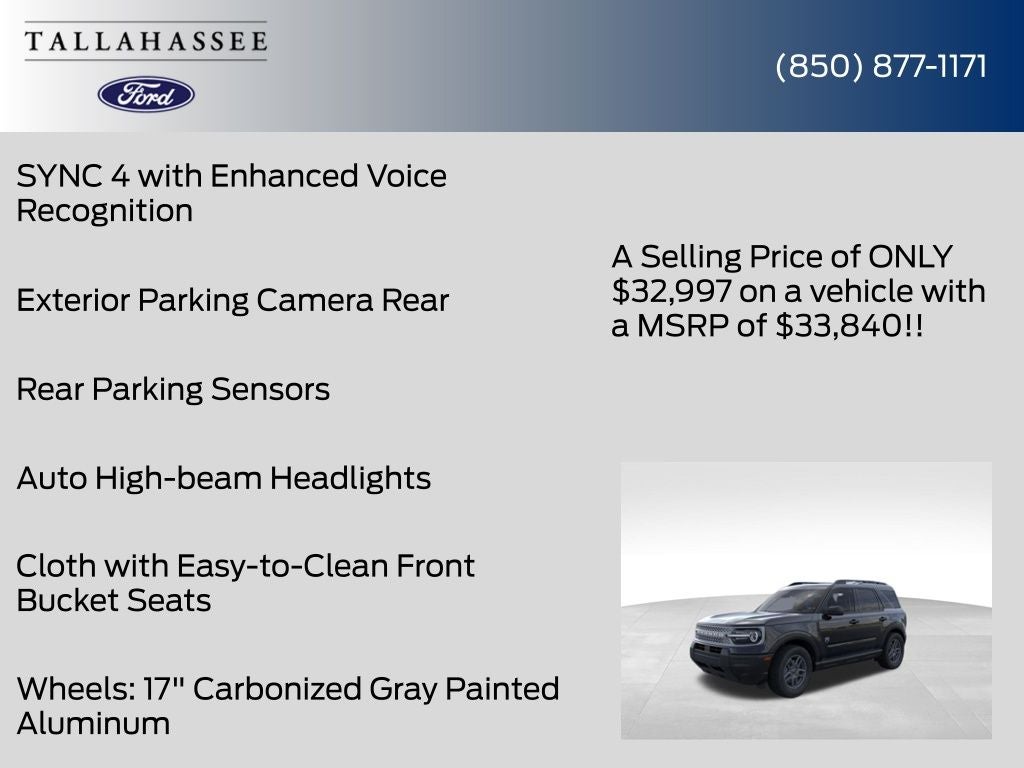 TALLAHASSEE

Ford

(850) 877-1171

SYNC 4 with Enhanced Voice Recognition

Exterior Parking Camera Rear

Rear Parking Sensors

Auto High-beam Headlights

Cloth with Easy-to-Clean Front Bucket Seats

Wheels: 17" Carbonized Gray Painted Aluminum

A Selling Price of ONLY $32,997 on a vehicle with a MSRP of $33,840!!